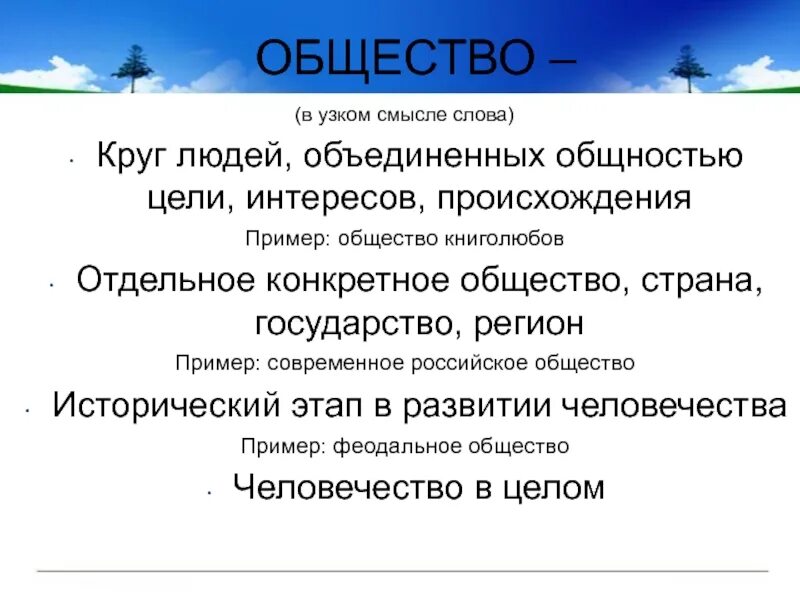 ОБЩЕСТВО –

(в узком смысле слова)

· Круг людей, объединенных общностью цели, интересов, происхождения

Пример: общество книголюбов

· Отдельное конкретное общество, страна, государство, регион

Пример: современное российское общество

· Исторический этап в развитии человечества

Пример: феодальное общество

· Человечество в целом